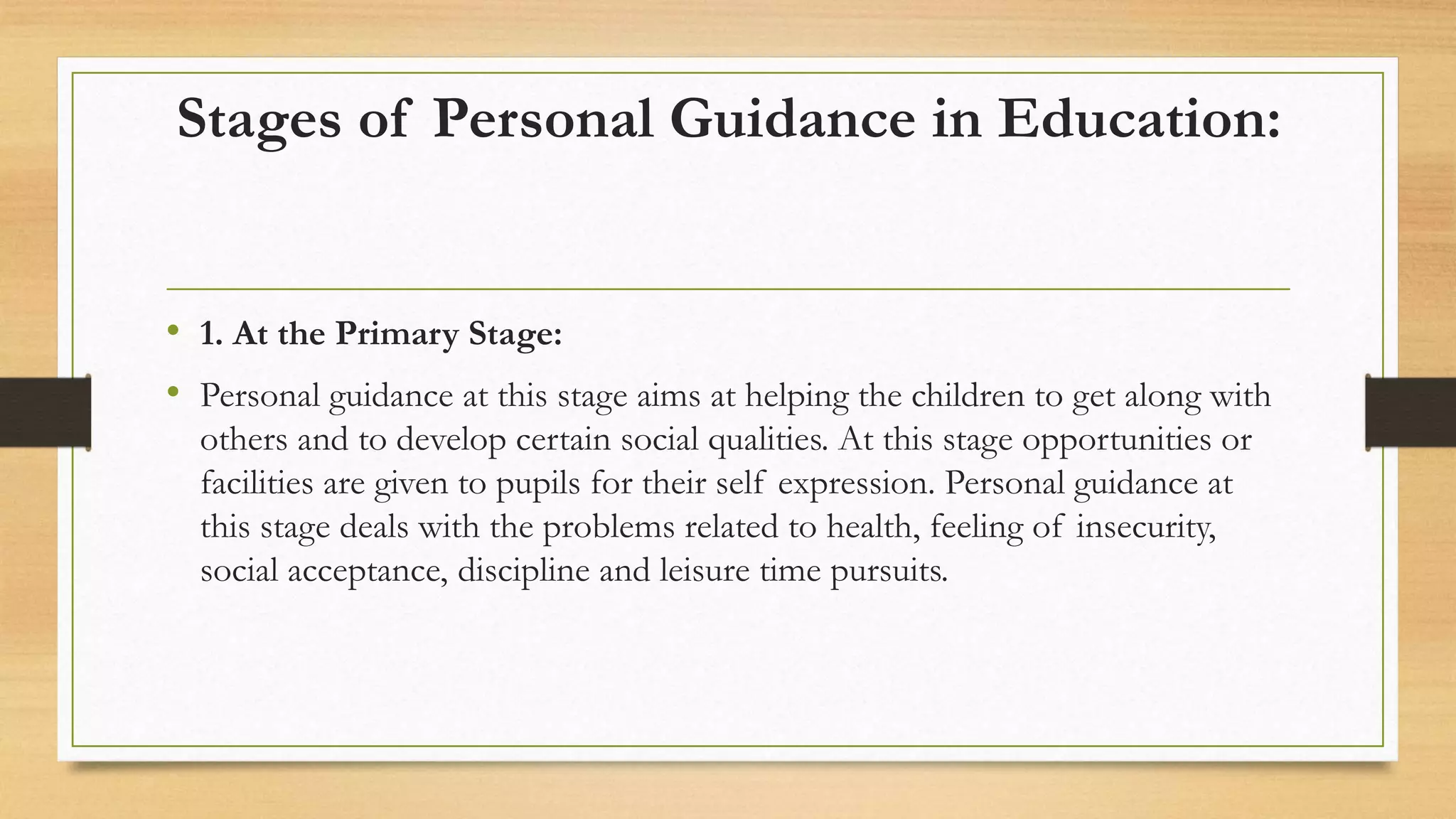 Stages of Personal Guidance in Education:

• 1. At the Primary Stage:

• Personal guidance at this stage aims at helping the children to get along with others and to develop certain social qualities. At this stage opportunities or facilities are given to pupils for their self expression. Personal guidance at this stage deals with the problems related to health, feeling of insecurity, social acceptance, discipline and leisure time pursuits.